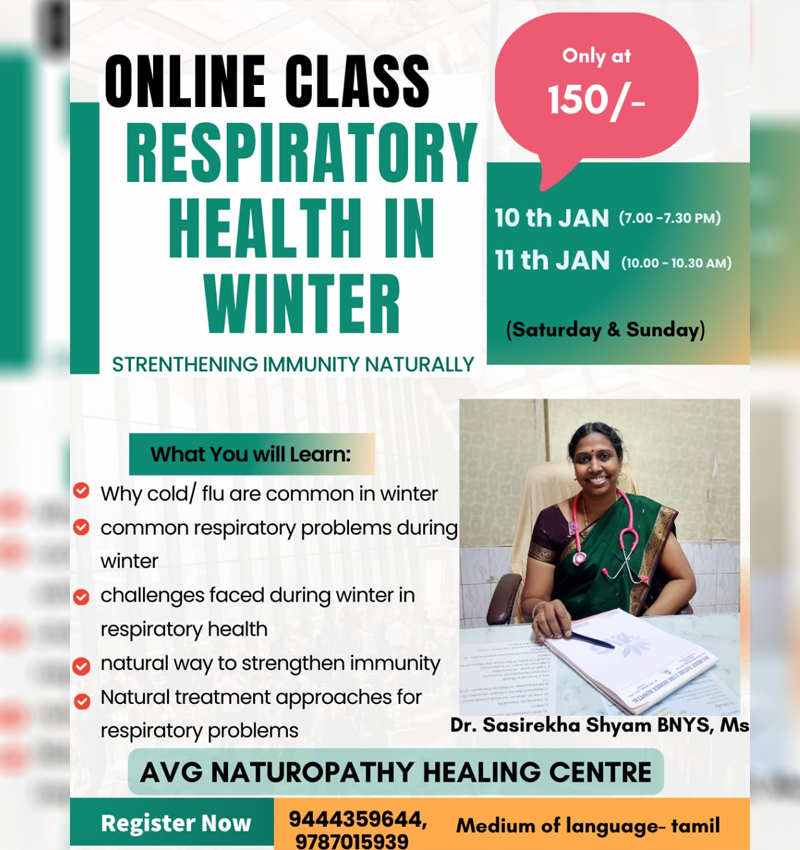 ONLINE CLASS
RESPIRATORY HEALTH IN WINTER

STRENTHENING IMMUNITY NATURALLY

Only at
150/-

10 th JAN (7.00 -7.30 PM)
11 th JAN (10.00 - 10.30 AM)

(Saturday & Sunday)

What You will Learn:

Why cold/ flu are common in winter
common respiratory problems during winter
challenges faced during winter in respiratory health
natural way to strengthen immunity
Natural treatment approaches for respiratory problems

Dr. Sasirekha Shyam BNYS, Ms

AVG NATUROPATHY HEALING CENTRE

Register Now
9444359644, 9787015939
Medium of language- tamil